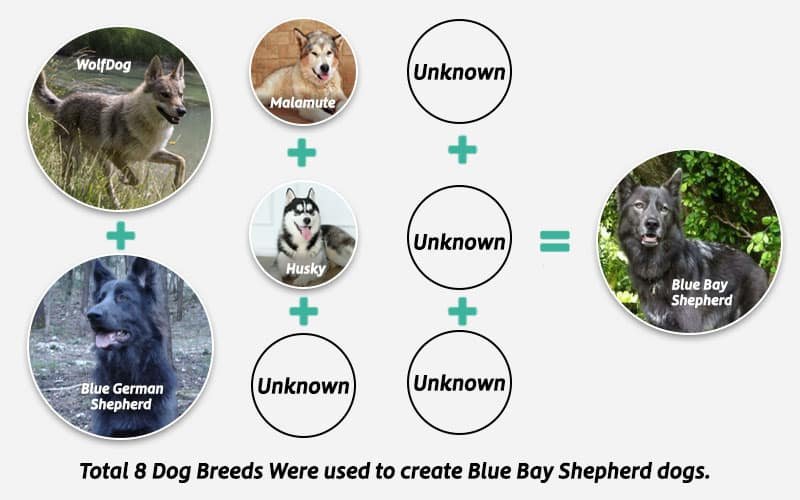 WolfDog

+

Blue German Shepherd

Malamute

+

Husky

+

Unknown

Unknown

+

Unknown

+

Unknown

=

Blue Bay Shepherd

Total 8 Dog Breeds Were used to create Blue Bay Shepherd dogs.